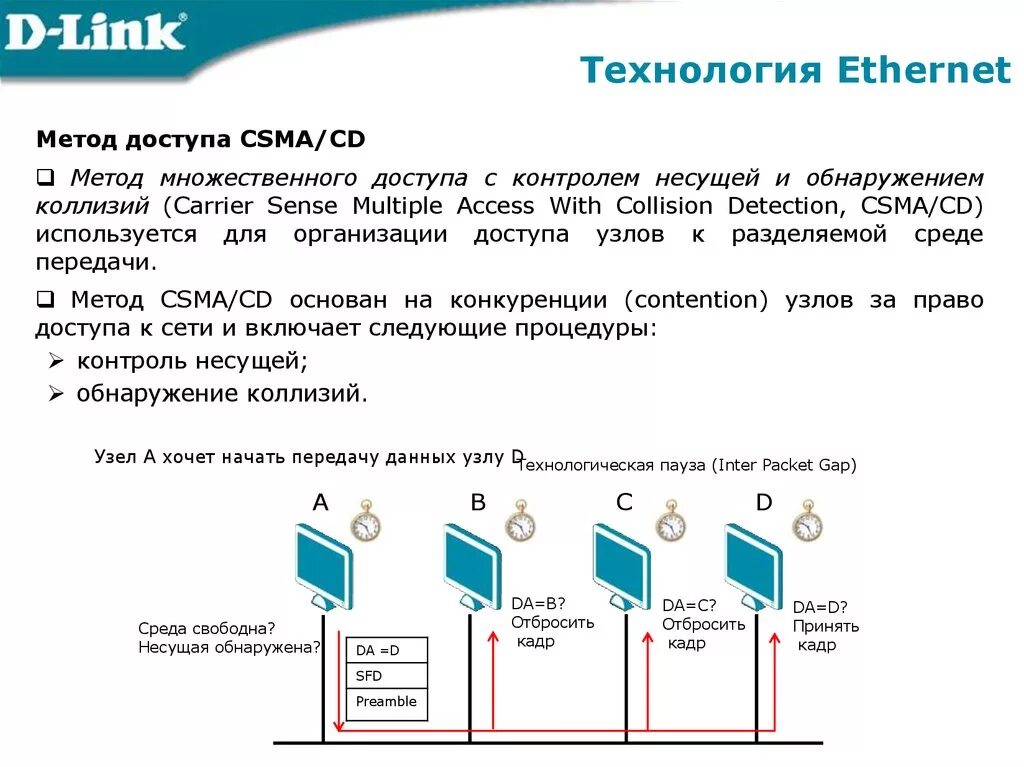 D-Link

Технология Ethernet

Метод доступа CSMA/CD

❑ Метод множественного доступа с контролем несущей и обнаружением коллизий (Carrier Sense Multiple Access With Collision Detection, CSMA/CD) используется для организации доступа узлов к разделяемой среде передачи.

❑ Метод CSMA/CD основан на конкуренции (contention) узлов за право доступа к сети и включает следующие процедуры:
➢ контроль несущей;
➢ обнаружение коллизий.

Узел A хочет начать передачу данных узлу D

Технологическая пауза (Inter Packet Gap)

A

B

C

D

Среда свободна?
Несущая обнаружена?

DA =D

SFD

Preamble

DA=B?
Отбросить кадр

DA=C?
Отбросить кадр

DA=D?
Принять кадр